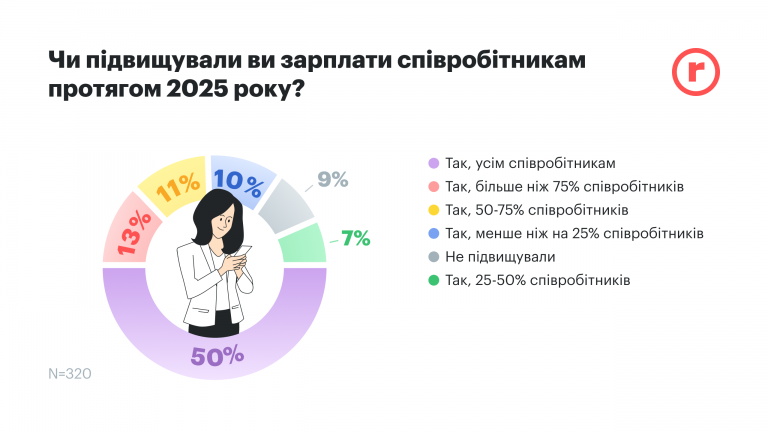 Чи підвищували ви зарплати співробітникам протягом 2025 року?

r

13%
11%
10%
9%
7%
50%

Так, усім співробітникам
Так, більше ніж 75% співробітників
Так, 50-75% співробітників
Так, менше ніж на 25% співробітників
Не підвищували
Так, 25-50% співробітників

N=320